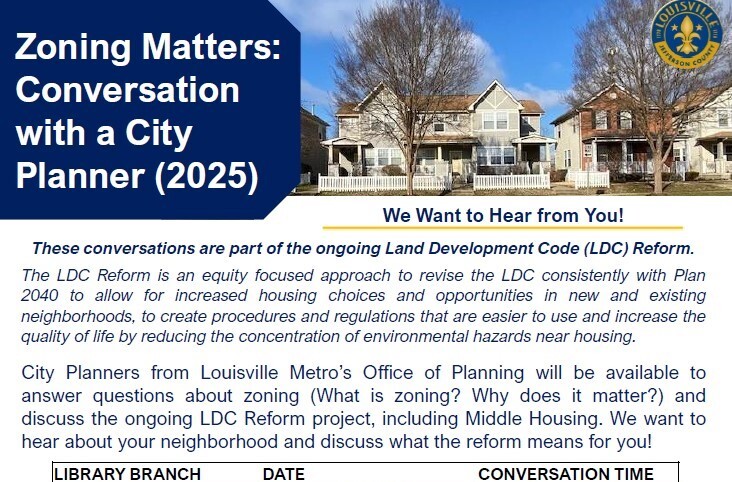 Zoning Matters: Conversation with a City Planner (2025)

LOUISVILLE
JEFFERSON COUNTY

We Want to Hear from You!

These conversations are part of the ongoing Land Development Code (LDC) Reform.

The LDC Reform is an equity focused approach to revise the LDC consistently with Plan 2040 to allow for increased housing choices and opportunities in new and existing neighborhoods, to create procedures and regulations that are easier to use and increase the quality of life by reducing the concentration of environmental hazards near housing.

City Planners from Louisville Metro's Office of Planning will be available to answer questions about zoning (What is zoning? Why does it matter?) and discuss the ongoing LDC Reform project, including Middle Housing. We want to hear about your neighborhood and discuss what the reform means for you!

| LIBRARY BRANCH | DATE | CONVERSATION TIME |
|---|---|---|